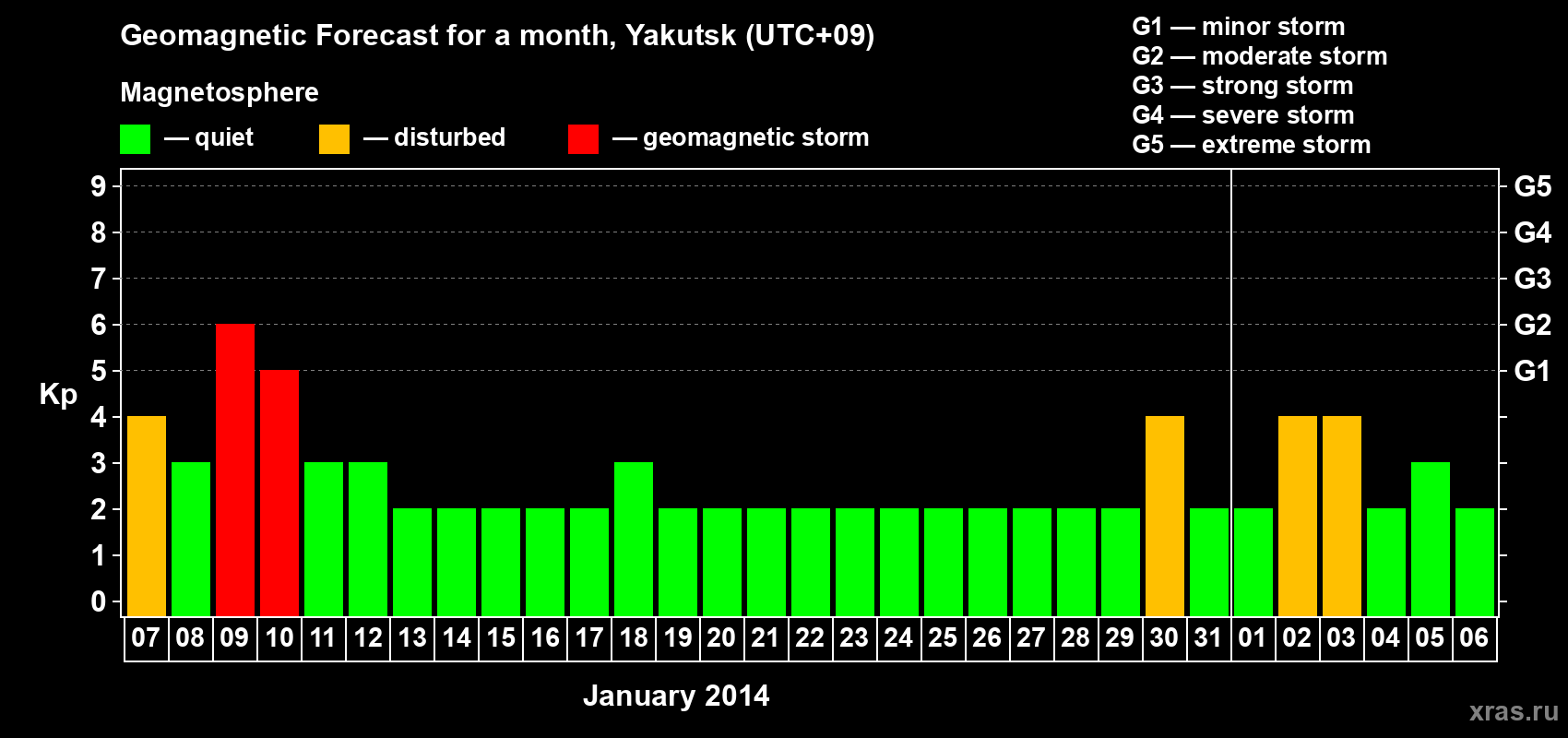 Geomagnetic Forecast for a month, Yakutsk (UTC+09)

Magnetosphere

— quiet — disturbed — geomagnetic storm

G1 — minor storm
G2 — moderate storm
G3 — strong storm
G4 — severe storm
G5 — extreme storm

Kp

9
8
7
6
5
4
3
2
1
0

G5
G4
G3
G2
G1

07 08 09 10 11 12 13 14 15 16 17 18 19 20 21 22 23 24 25 26 27 28 29 30 31 01 02 03 04 05 06

January 2014

xras.ru